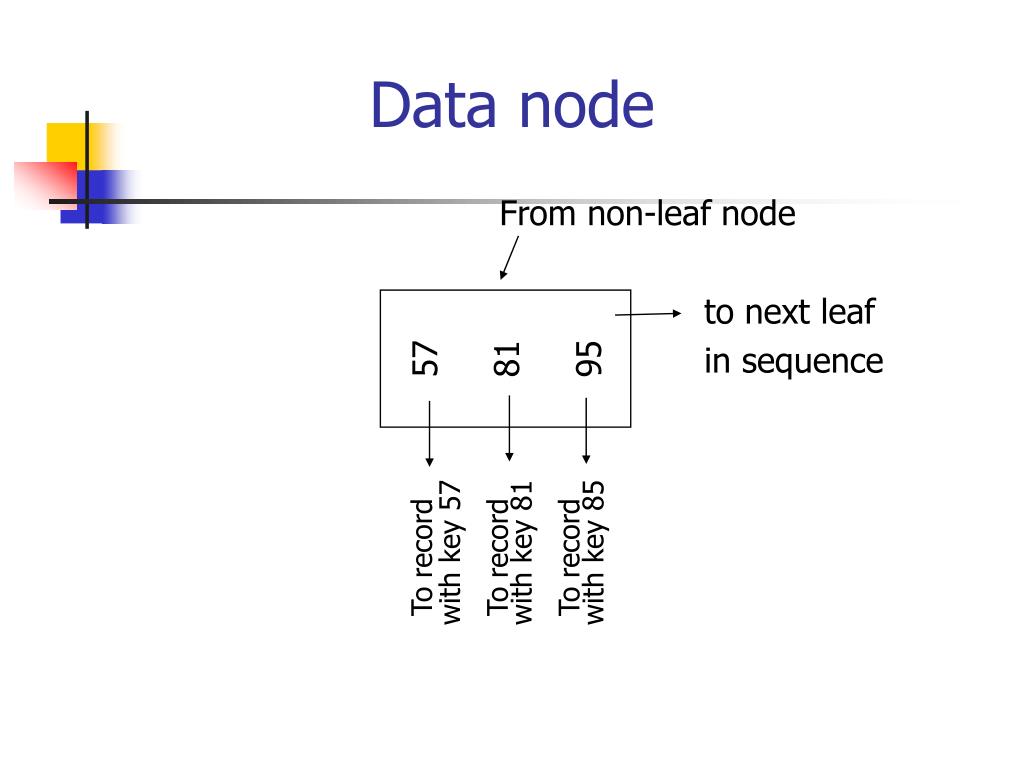 Data node

From non-leaf node

57 81 95

to next leaf in sequence

To record with key 57

To record with key 81

To record with key 85